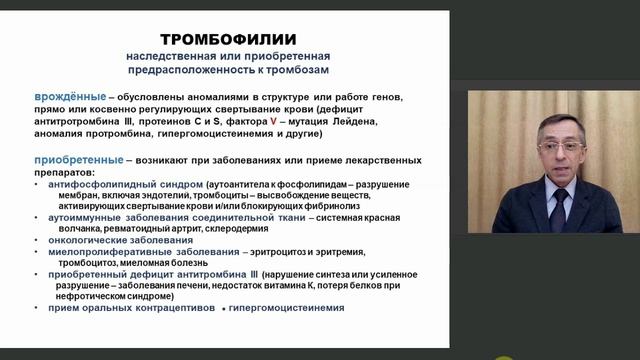 ТРОМБОФИЛИИ
наследственная или приобретенная предрасположенность к тромбозам

врождённые – обусловлены аномалиями в структуре или работе генов, прямо или косвенно регулирующих свертывание крови (дефицит антитротромбина III, протеинов C и S, фактора V – мутация Лейдена, аномалия протромбина, гипергомоцистеинемия и другие)

приобретенные – возникают при заболеваниях или приеме лекарственных препаратов:
• антифосфолипидный синдром (аутоантитела к фосфолипидам – разрушение мембран, включая эндотелий, тромбоциты – высвобождение веществ, активирующих свертывание крови и/или блокирующих фибринолиз
• аутоиммунные заболевания соединительной ткани – системная красная волчанка, ревматоидный артрит, склеродермия
• онкологические заболевания
• миелопролиферативные заболевания – эритроцитоз и эритремия, тромбоцитоз, миеломная болезнь
• приобретенный дефицит антитромбина III (нарушение синтеза или усиленное разрушение – заболевания печени, недостаток витамина К, потеря белков при нефротическом синдроме)
• прием оральных контрацептивов • гипергомоцистеинемия